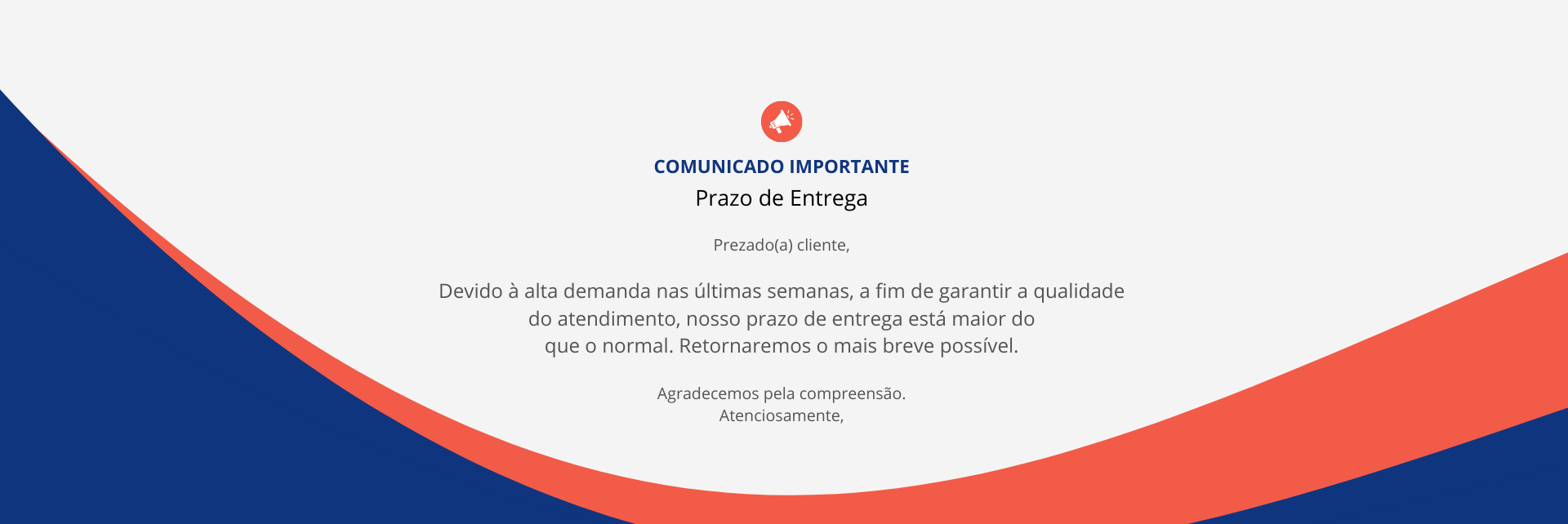 COMUNICADO IMPORTANTE
Prazo de Entrega

Prezado(a) cliente,

Devido à alta demanda nas últimas semanas, a fim de garantir a qualidade do atendimento, nosso prazo de entrega está maior do que o normal. Retornaremos o mais breve possível.

Agradecemos pela compreensão.
Atenciosamente,